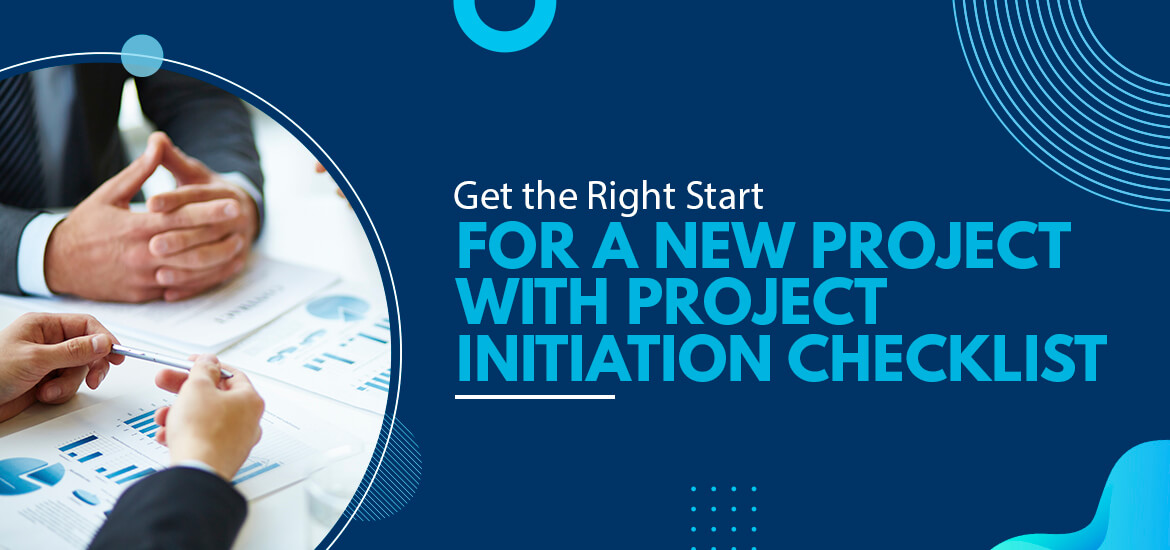 Get the Right Start
FOR A NEW PROJECT WITH PROJECT INITIATION CHECKLIST